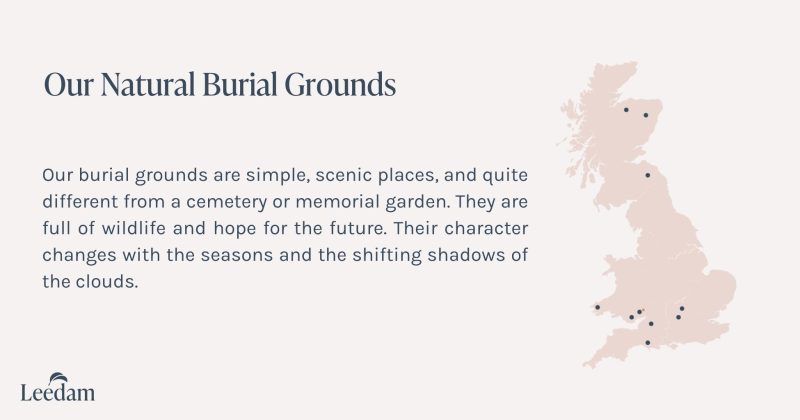 Our Natural Burial Grounds

Our burial grounds are simple, scenic places, and quite different from a cemetery or memorial garden. They are full of wildlife and hope for the future. Their character changes with the seasons and the shifting shadows of the clouds.

Leedam